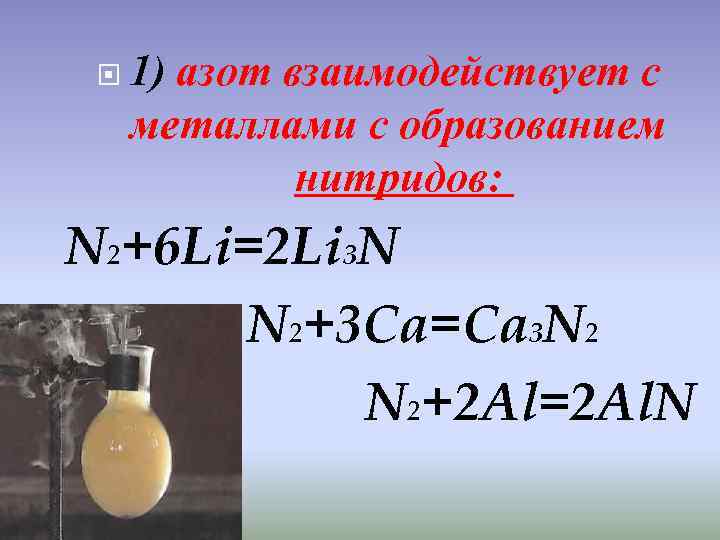 1) азот взаимодействует с металлами с образованием нитридов:

$N_2+6Li=2Li_3N$

$N_2+3Ca=Ca_3N_2$

$N_2+2Al=2AlN$